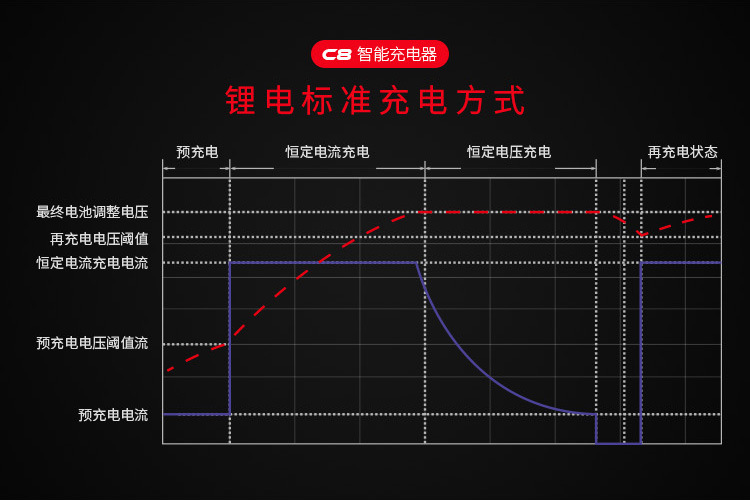 C8 智能充电器

锂电标准充电方式

预充电
恒定电流充电
恒定电压充电
再充电状态

最终电池调整电压
再充电电压阈值
恒定电流充电电流
预充电电压阈值流
预充电电流